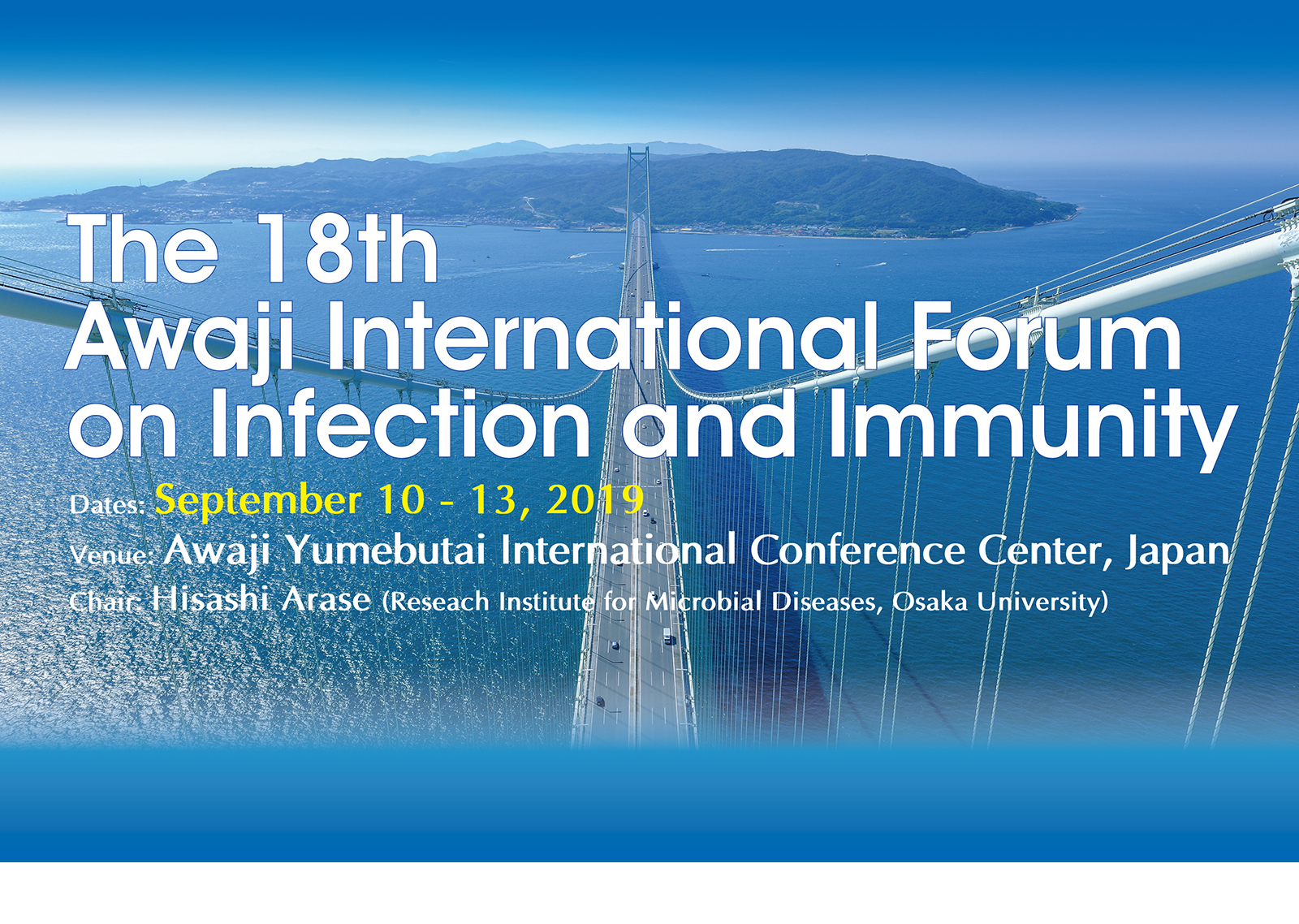 The 18th
Awaji International Forum on Infection and Immunity

Dates: September 10 - 13, 2019
Venue: Awaji Yumebutai International Conference Center, Japan
Chair: Hisashi Arase (Reseach Institute for Microbial Diseases, Osaka University)